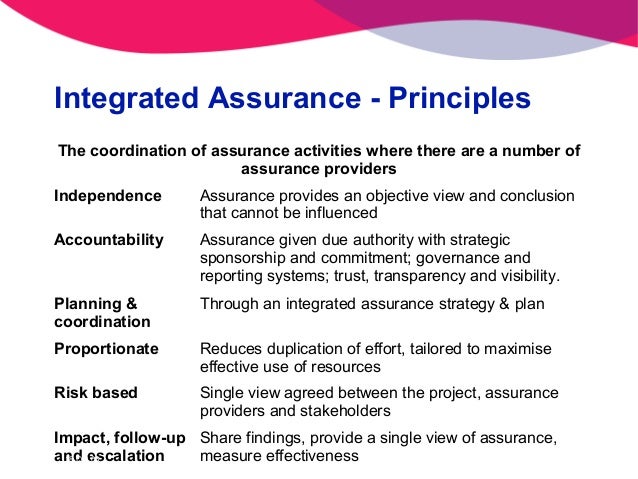 Integrated Assurance - Principles

The coordination of assurance activities where there are a number of assurance providers

| | |
|---|---|
| Independence | Assurance provides an objective view and conclusion that cannot be influenced |
| Accountability | Assurance given due authority with strategic sponsorship and commitment; governance and reporting systems; trust, transparency and visibility. |
| Planning & coordination | Through an integrated assurance strategy & plan |
| Proportionate | Reduces duplication of effort, tailored to maximise effective use of resources |
| Risk based | Single view agreed between the project, assurance providers and stakeholders |
| Impact, follow-up and escalation | Share findings, provide a single view of assurance, measure effectiveness |